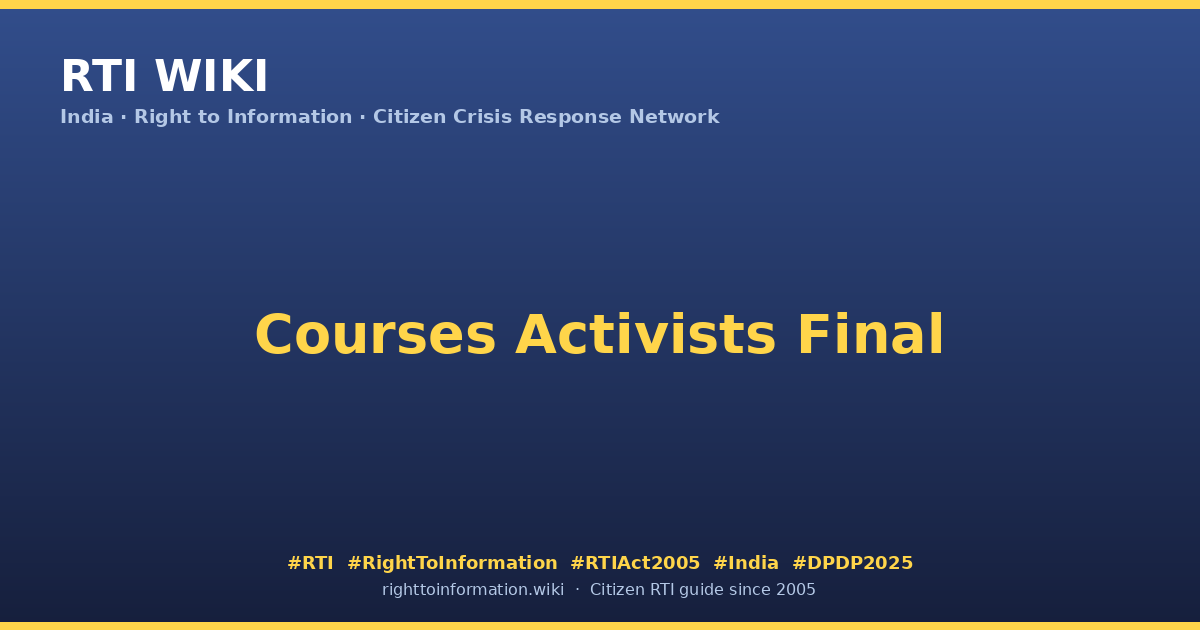 RTI WIKI

India · Right to Information · Citizen Crisis Response Network

Courses Activists Final

#RTI #RightToInformation #RTIAct2005 #India #DPDP2025

righttoinformation.wiki · Citizen RTI guide since 2005